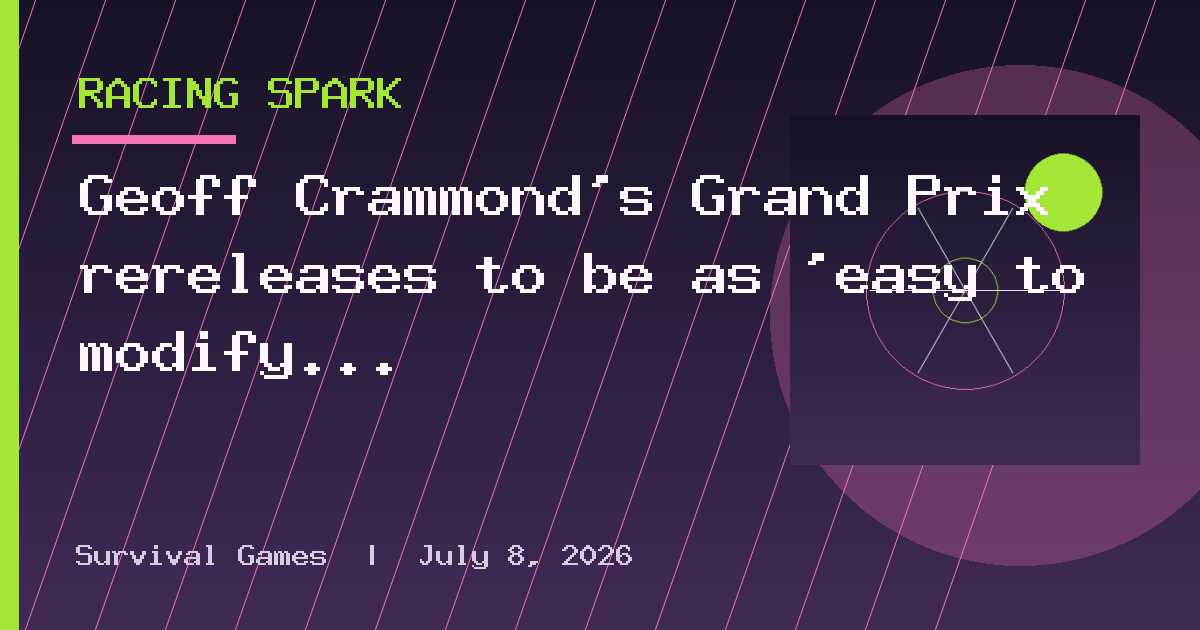 RACING SPARK

Geoff Crammond's Grand Prix rereleases to be as 'easy to modify...

Survival Games | July 8, 2026